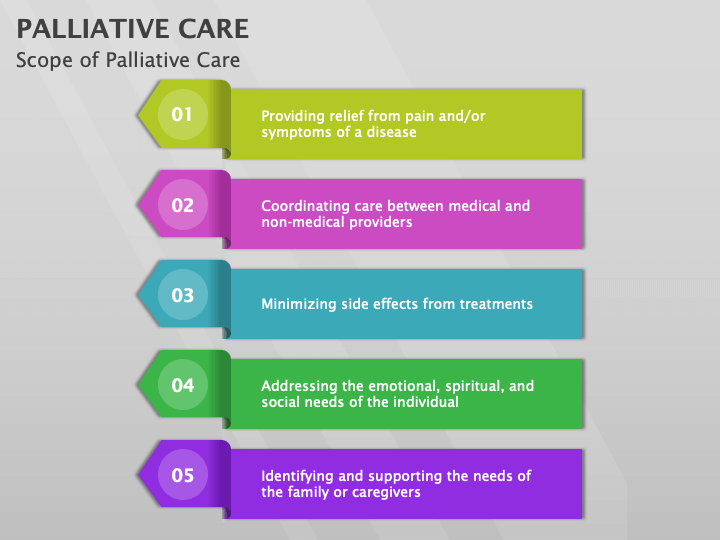 PALLIATIVE CARE
Scope of Palliative Care

01
Providing relief from pain and/or symptoms of a disease

02
Coordinating care between medical and non-medical providers

03
Minimizing side effects from treatments

04
Addressing the emotional, spiritual, and social needs of the individual

05
Identifying and supporting the needs of the family or caregivers